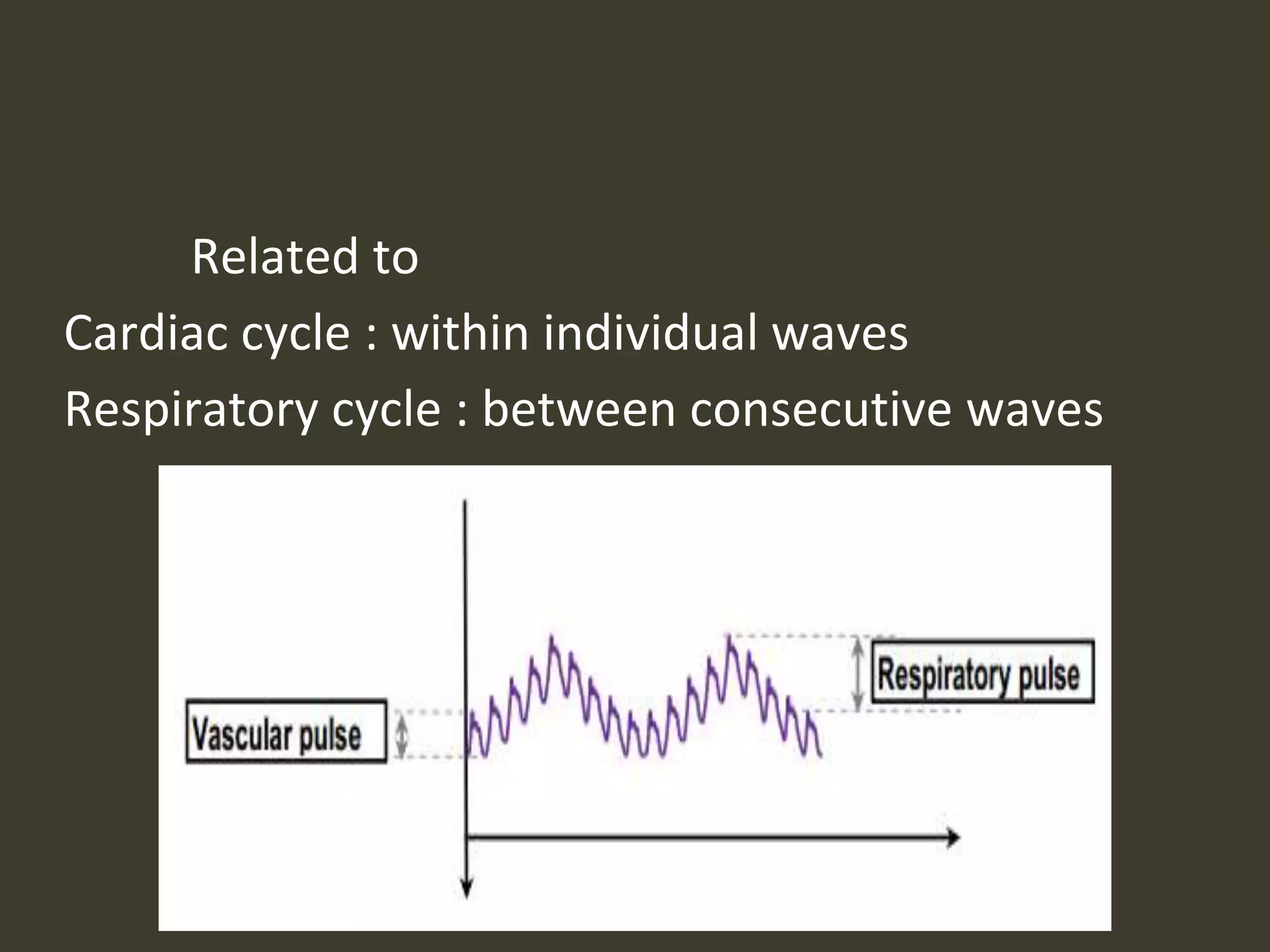 Related to
Cardiac cycle : within individual waves
Respiratory cycle : between consecutive waves

Vascular pulse

Respiratory pulse